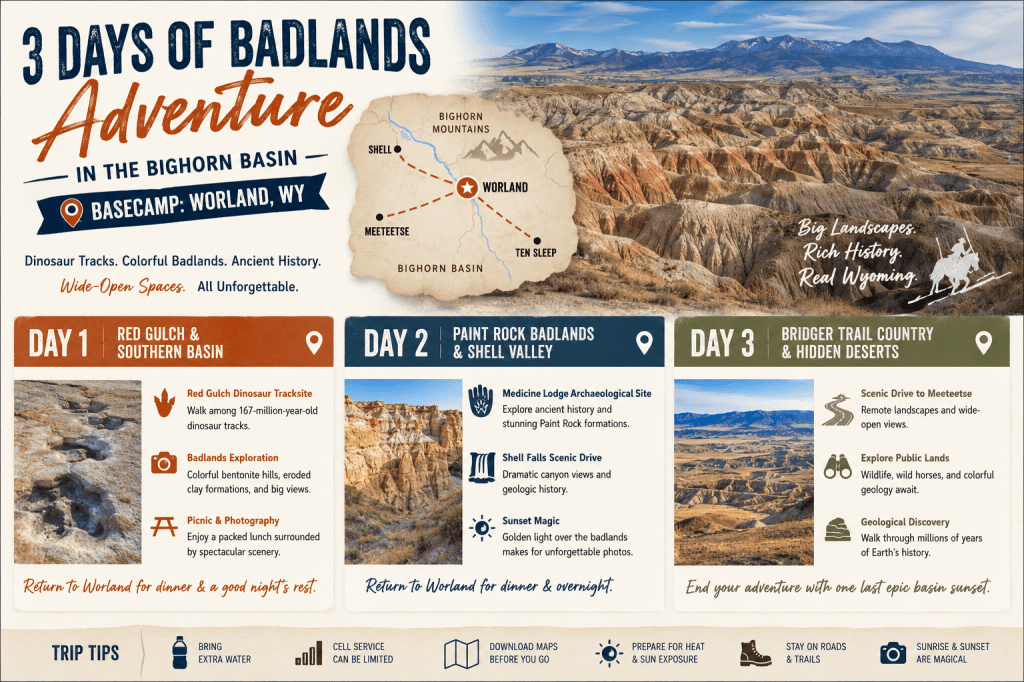 3 DAYS OF BADLANDS
Adventure
IN THE BIGHORN BASIN
BASECAMP: WORLAND, WY

Dinosaur Tracks. Colorful Badlands. Ancient History.
Wide-Open Spaces. All Unforgettable.

BIGHORN MOUNTAINS
SHELL
WORLAND
MEETEETSE
TEN SLEEP
BIGHORN BASIN

Big Landscapes.
Rich History.
Real Wyoming.

DAY 1 RED GULCH & SOUTHERN BASIN

Red Gulch Dinosaur Tracksite
Walk among 167-million-year-old dinosaur tracks.

Badlands Exploration
Colorful bentonite hills, eroded clay formations, and big views.

Picnic & Photography
Enjoy a packed lunch surrounded by spectacular scenery.

Return to Worland for dinner & a good night's rest.

DAY 2 PAINT ROCK BADLANDS & SHELL VALLEY

Medicine Lodge Archaeological Site
Explore ancient history and stunning Paint Rock formations.

Shell Falls Scenic Drive
Dramatic canyon views and geologic history.

Sunset Magic
Golden light over the badlands makes for unforgettable photos.

Return to Worland for dinner & overnight.

DAY 3 BRIDGER TRAIL COUNTRY & HIDDEN DESERTS

Scenic Drive to Meeteetse
Remote landscapes and wide-open views.

Explore Public Lands
Wildlife, wild horses, and colorful geology await.

Geological Discovery
Walk through millions of years of Earth's history.

End your adventure with one last epic basin sunset.

TRIP TIPS
BRING EXTRA WATER
CELL SERVICE CAN BE LIMITED
DOWNLOAD MAPS BEFORE YOU GO
PREPARE FOR HEAT & SUN EXPOSURE
STAY ON ROADS & TRAILS
SUNRISE & SUNSET ARE MAGICAL